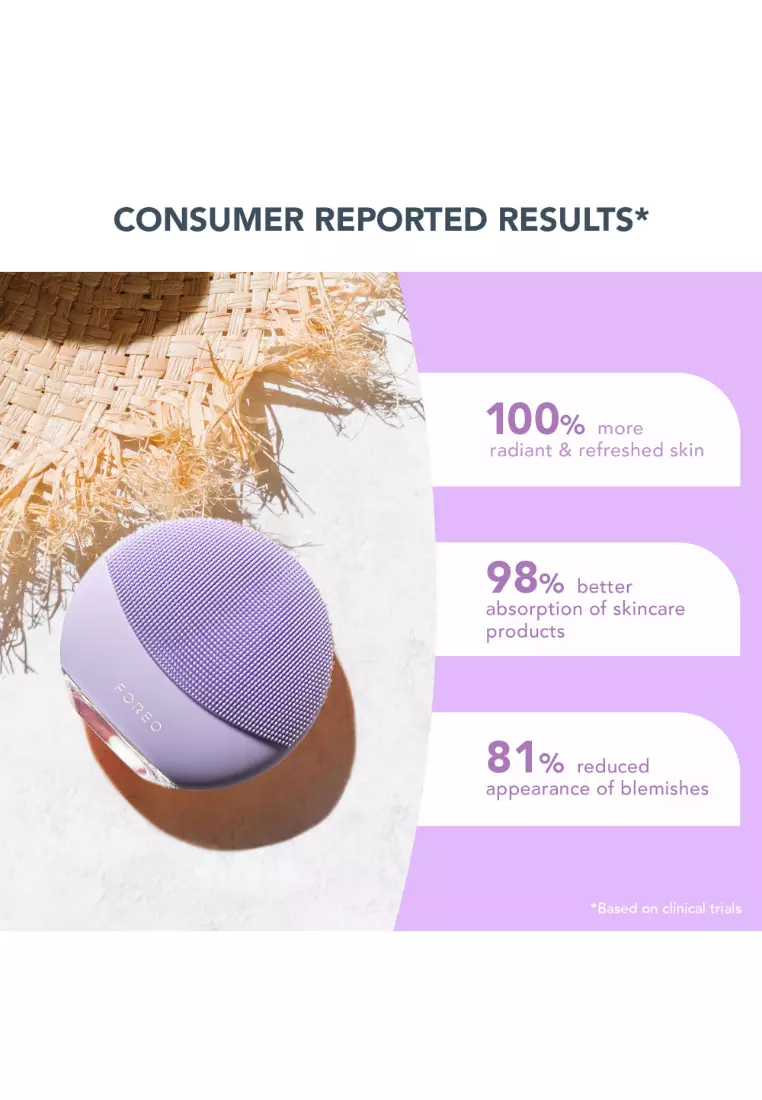 CONSUMER REPORTED RESULTS*

FOREO

100% more radiant & refreshed skin

98% better absorption of skincare products

81% reduced appearance of blemishes

*Based on clinical trials